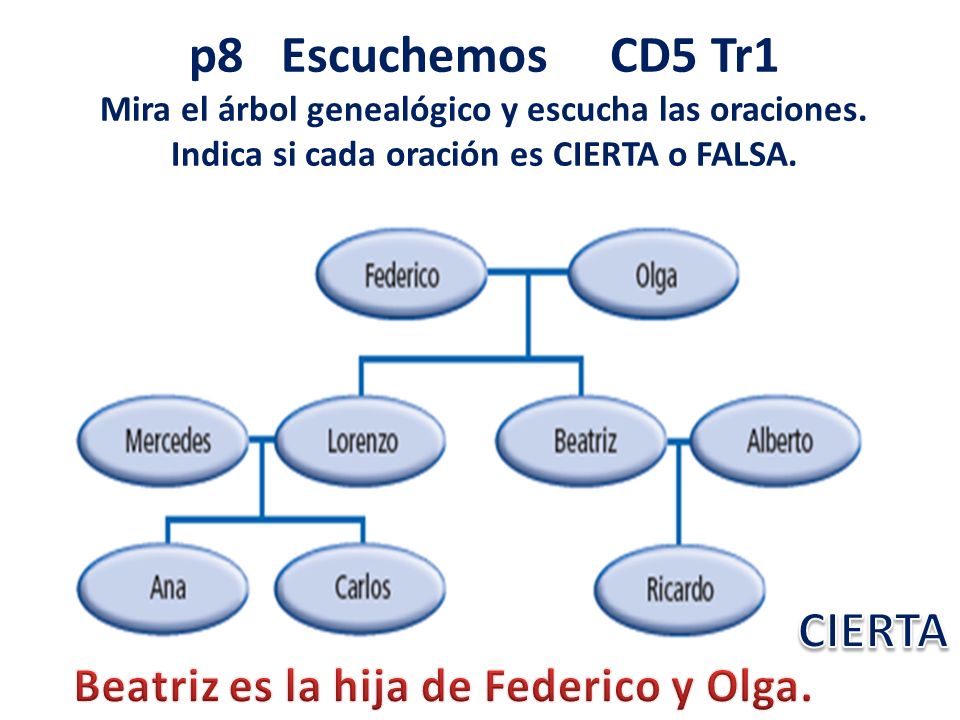 p8 Escuchemos CD5 Tr1
Mira el árbol genealógico y escucha las oraciones.
Indica si cada oración es CIERTA o FALSA.

Federico
Olga
Mercedes
Lorenzo
Beatriz
Alberto
Ana
Carlos
Ricardo

CIERTA

Beatriz es la hija de Federico y Olga.